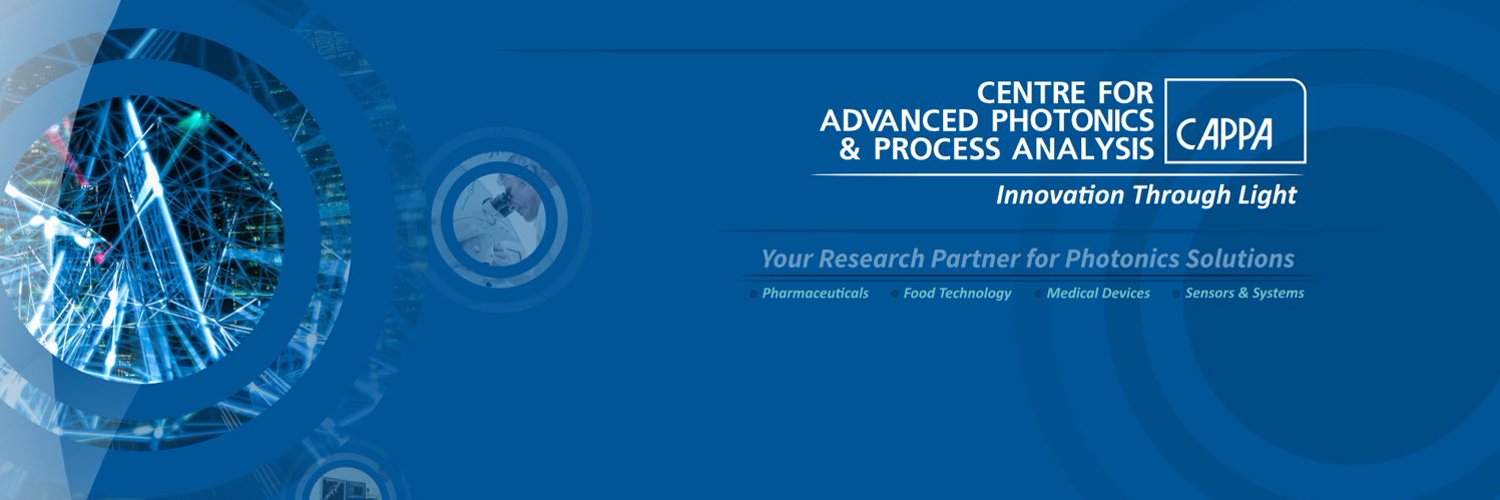 CENTRE FOR ADVANCED PHOTONICS & PROCESS ANALYSIS

CAPPA

Innovation Through Light

Your Research Partner for Photonics Solutions

Pharmaceuticals Food Technology Medical Devices Sensors & Systems